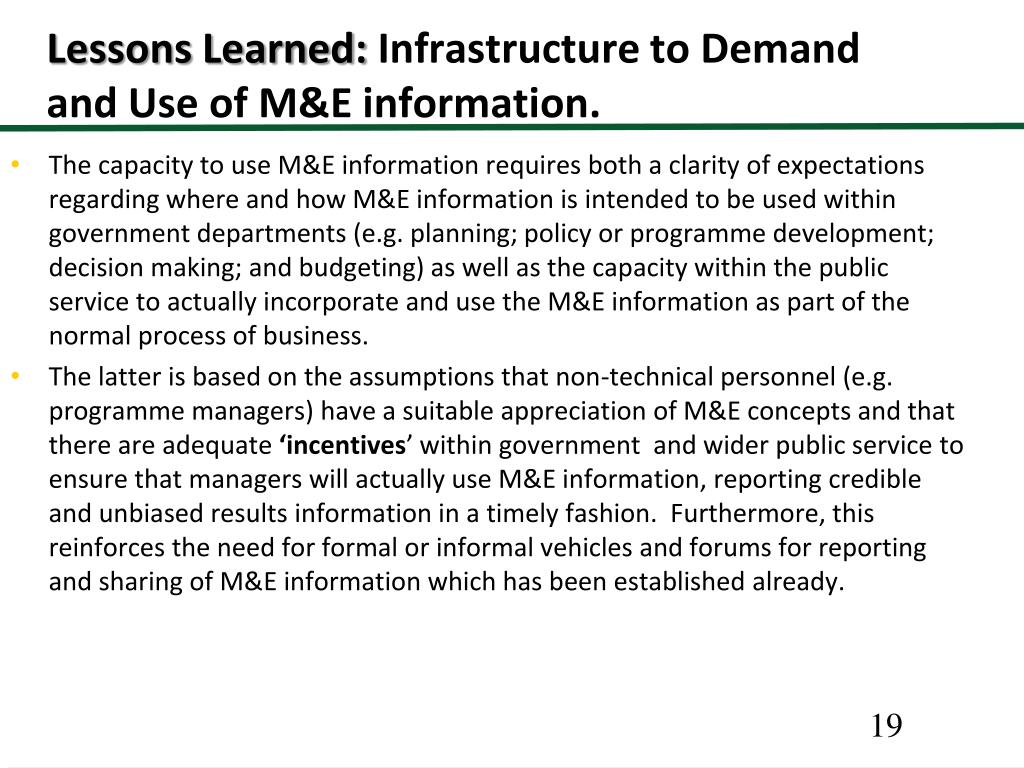 Lessons Learned: Infrastructure to Demand and Use of M&E information.

• The capacity to use M&E information requires both a clarity of expectations regarding where and how M&E information is intended to be used within government departments (e.g. planning; policy or programme development; decision making; and budgeting) as well as the capacity within the public service to actually incorporate and use the M&E information as part of the normal process of business.

• The latter is based on the assumptions that non-technical personnel (e.g. programme managers) have a suitable appreciation of M&E concepts and that there are adequate ‘incentives’ within government and wider public service to ensure that managers will actually use M&E information, reporting credible and unbiased results information in a timely fashion. Furthermore, this reinforces the need for formal or informal vehicles and forums for reporting and sharing of M&E information which has been established already.

19